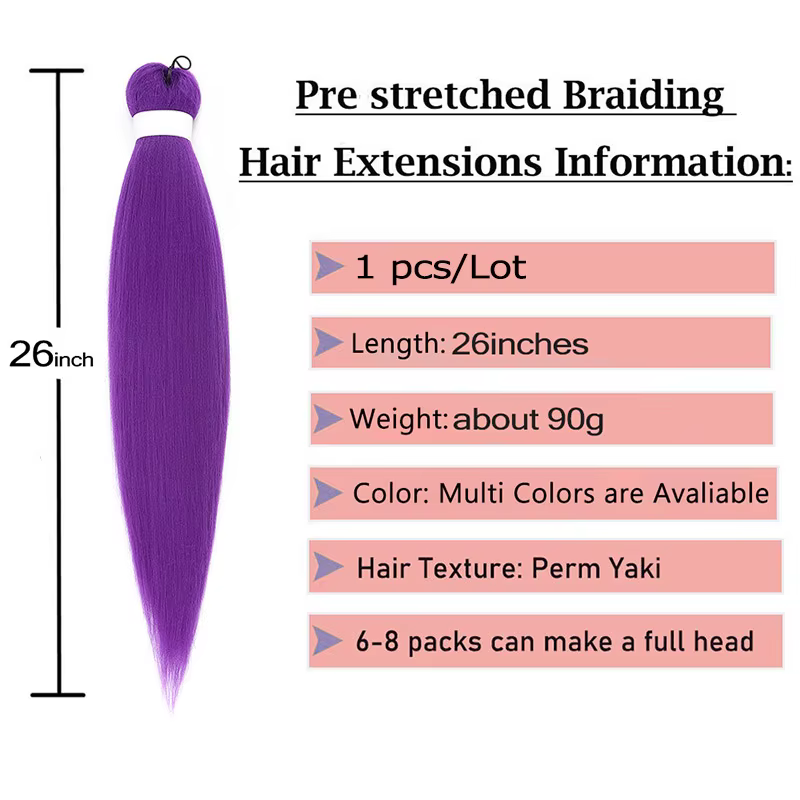 26inch

Pre stretched Braiding Hair Extensions Information:

1 pcs/Lot

Length: 26inches

Weight: about 90g

Color: Multi Colors are Avaliable

Hair Texture: Perm Yaki

6-8 packs can make a full head